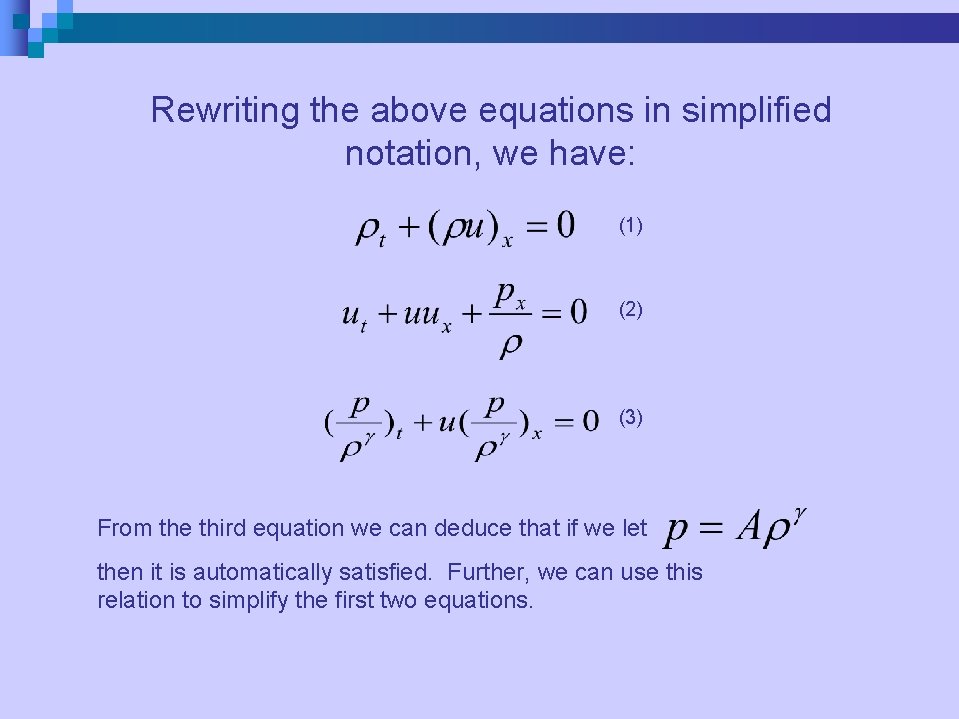 Rewriting the above equations in simplified notation, we have:

$\rho_t + (\rho u)_x = 0$ (1)

$u_t + uu_x + \frac{p_x}{\rho} = 0$ (2)

$(\frac{p}{\rho^\gamma})_t + u(\frac{p}{\rho^\gamma})_x = 0$ (3)

From the third equation we can deduce that if we let $p = A\rho^\gamma$

then it is automatically satisfied. Further, we can use this relation to simplify the first two equations.